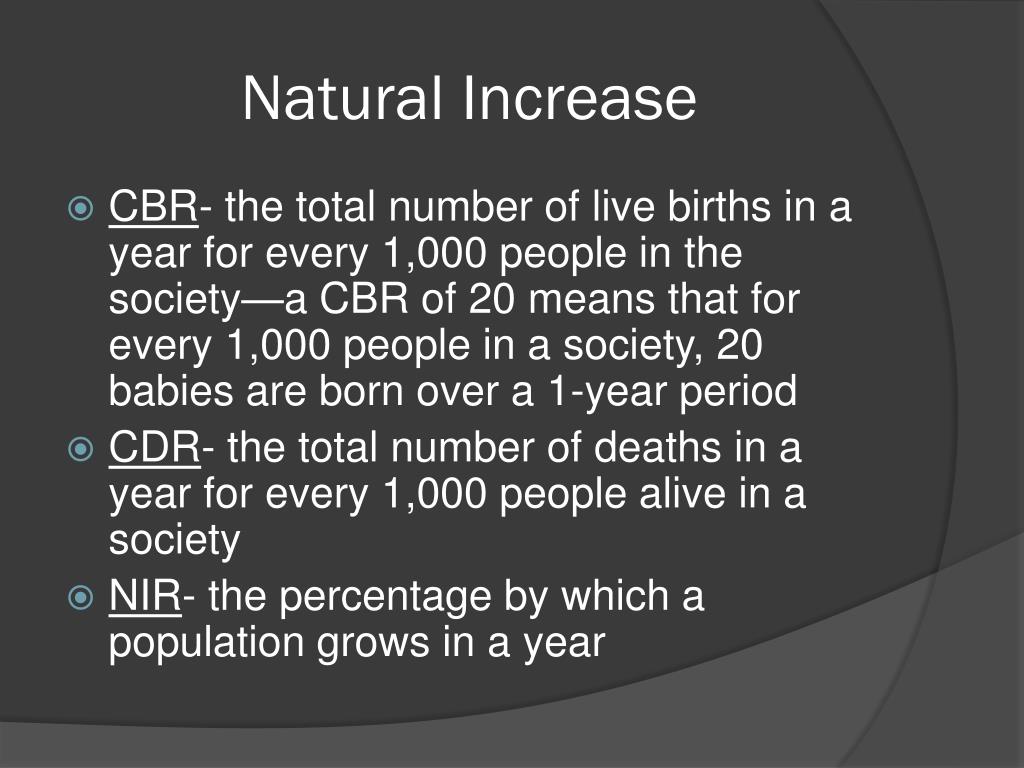 Natural Increase

CBR- the total number of live births in a year for every 1,000 people in the society—a CBR of 20 means that for every 1,000 people in a society, 20 babies are born over a 1-year period

CDR- the total number of deaths in a year for every 1,000 people alive in a society

NIR- the percentage by which a population grows in a year